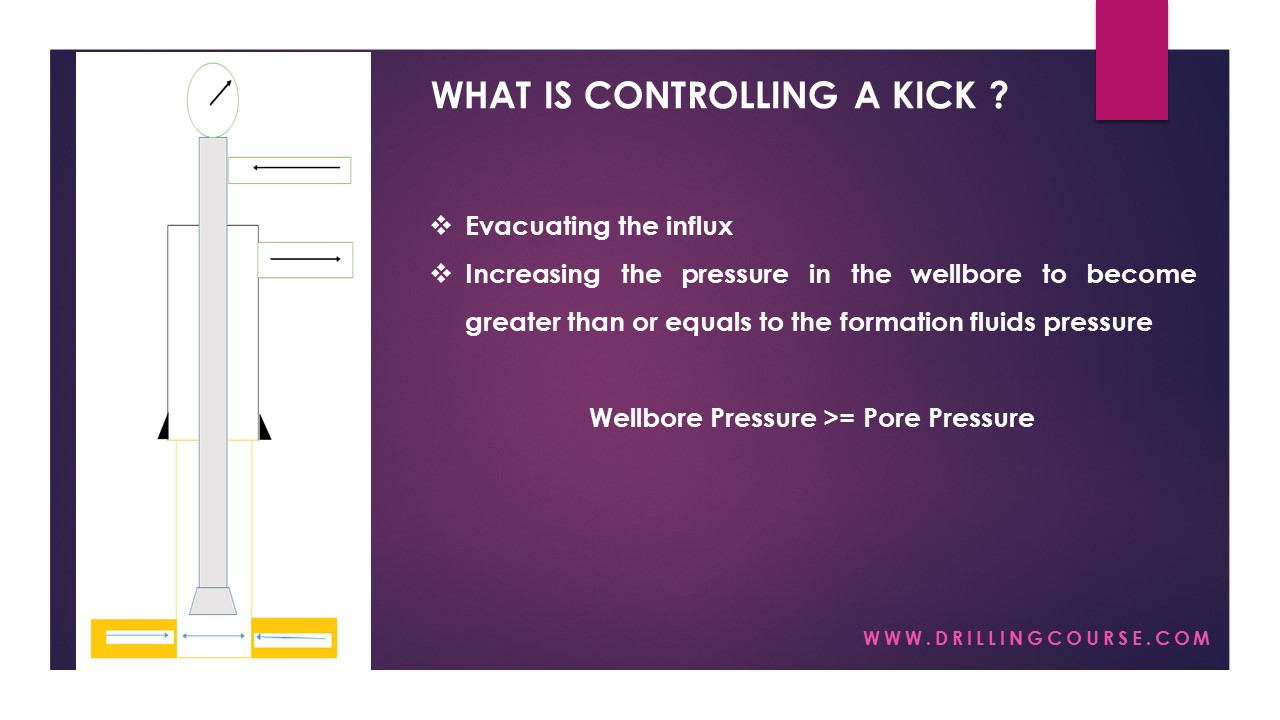 WHAT IS CONTROLLING A KICK ?

❖ Evacuating the influx

❖ Increasing the pressure in the wellbore to become greater than or equals to the formation fluids pressure

Wellbore Pressure >= Pore Pressure

WWW.DRILLINGCOURSE.COM